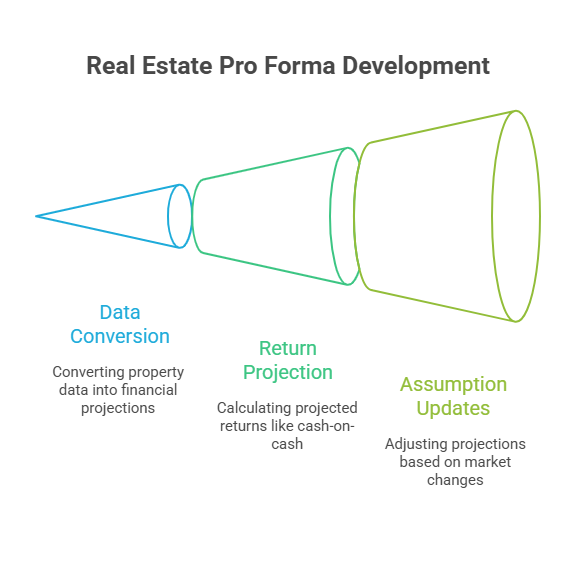 Real Estate Pro Forma Development

Data Conversion

Converting property data into financial projections

Return Projection

Calculating projected returns like cash-on-cash

Assumption Updates

Adjusting projections based on market changes